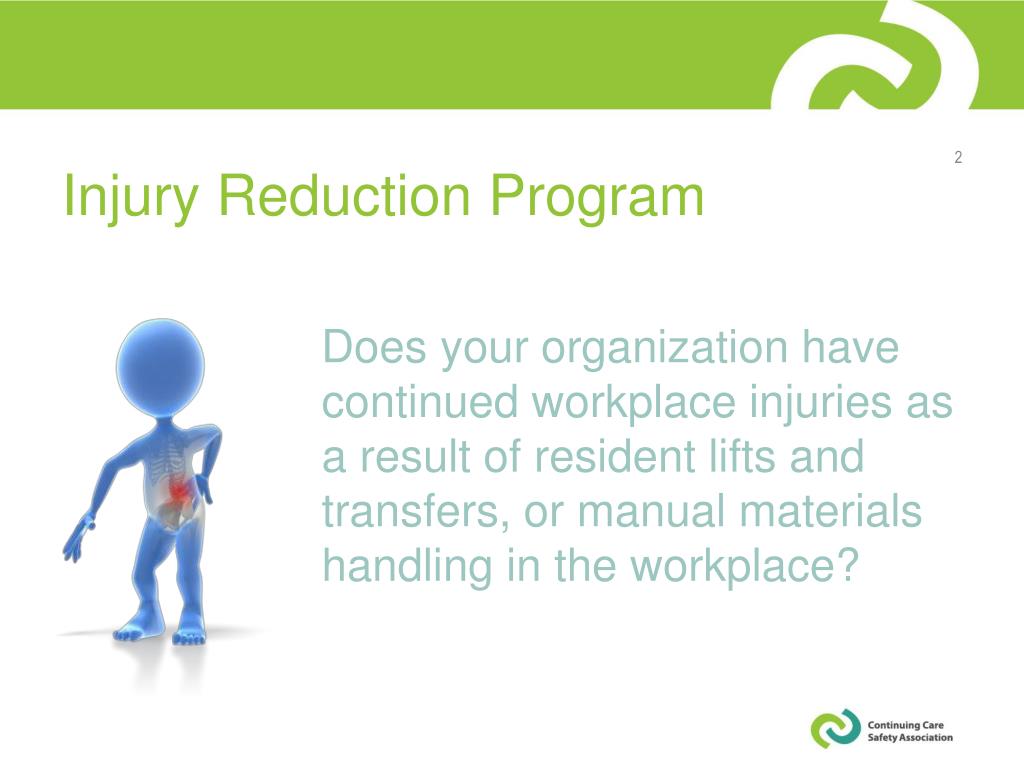 2

Injury Reduction Program

Does your organization have continued workplace injuries as a result of resident lifts and transfers, or manual materials handling in the workplace?

Continuing Care Safety Association